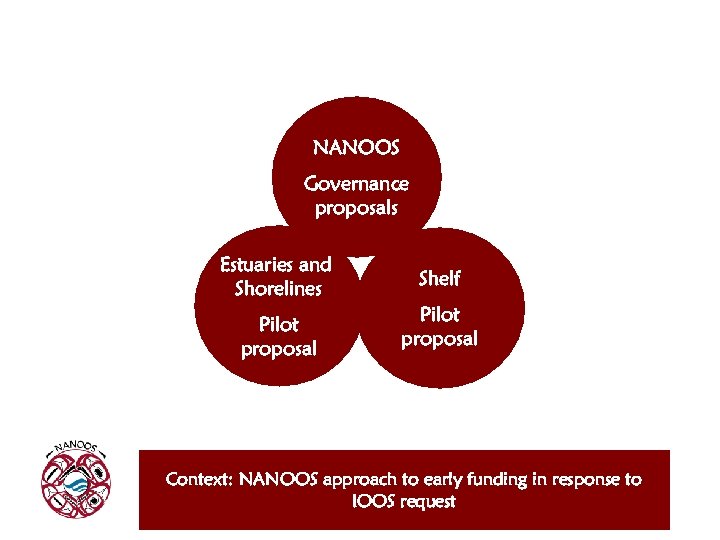 NANOOS

Governance proposals

Estuaries and Shorelines

Pilot proposal

Shelf

Pilot proposal

NANOOS

Context: NANOOS approach to early funding in response to IOOS request